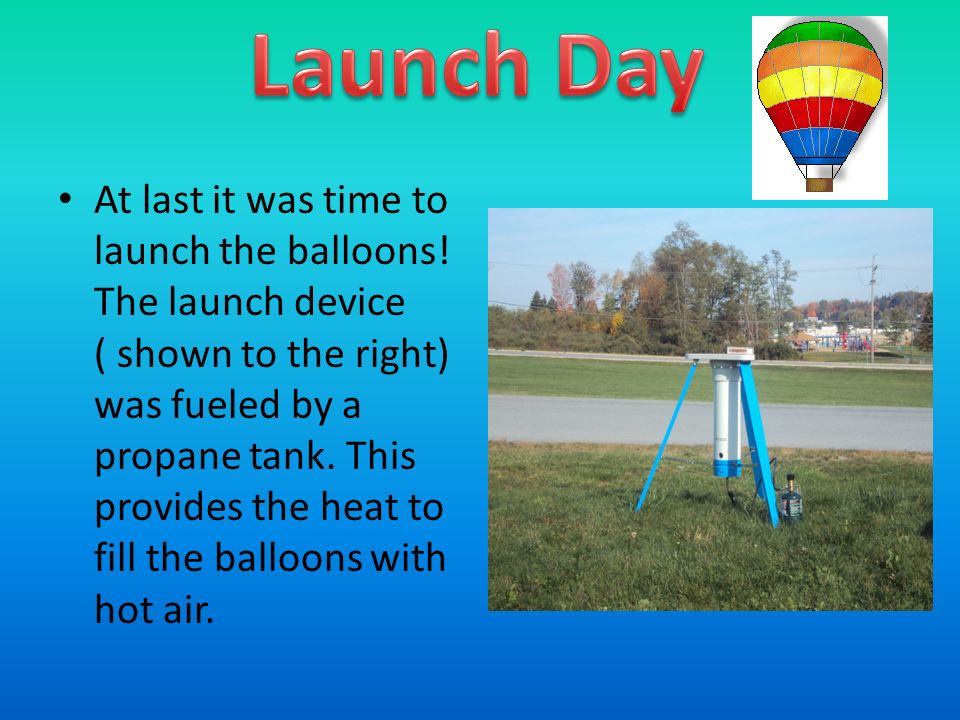 Launch Day

• At last it was time to launch the balloons! The launch device ( shown to the right) was fueled by a propane tank. This provides the heat to fill the balloons with hot air.